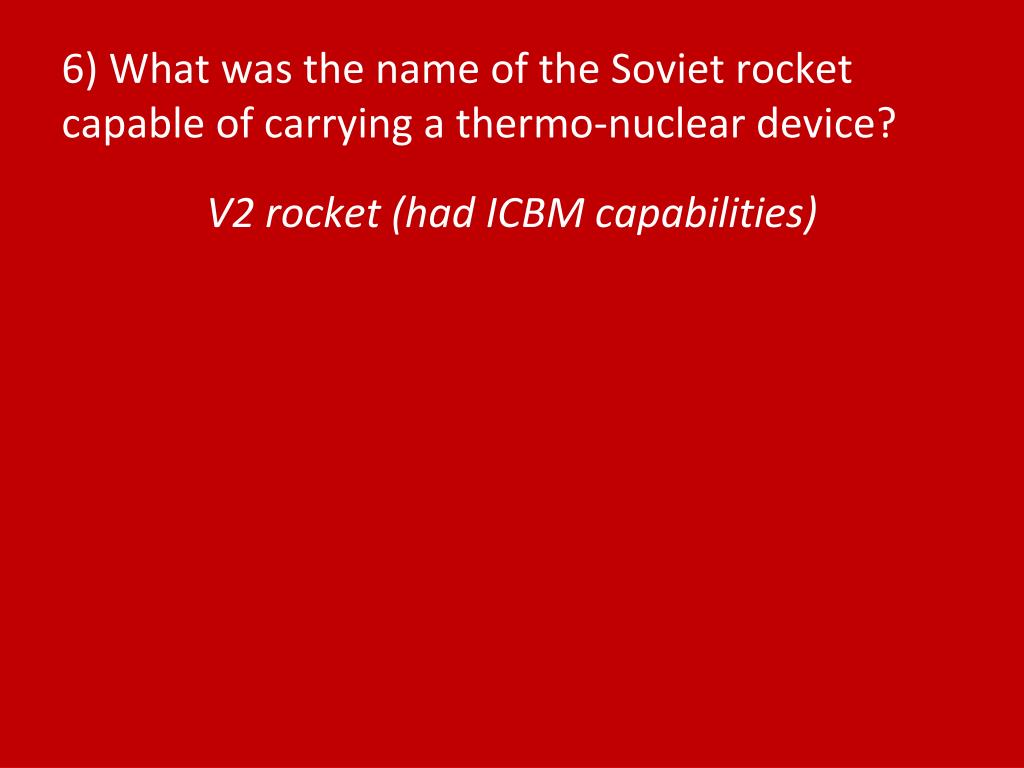 6) What was the name of the Soviet rocket capable of carrying a thermo-nuclear device?

V2 rocket (had ICBM capabilities)